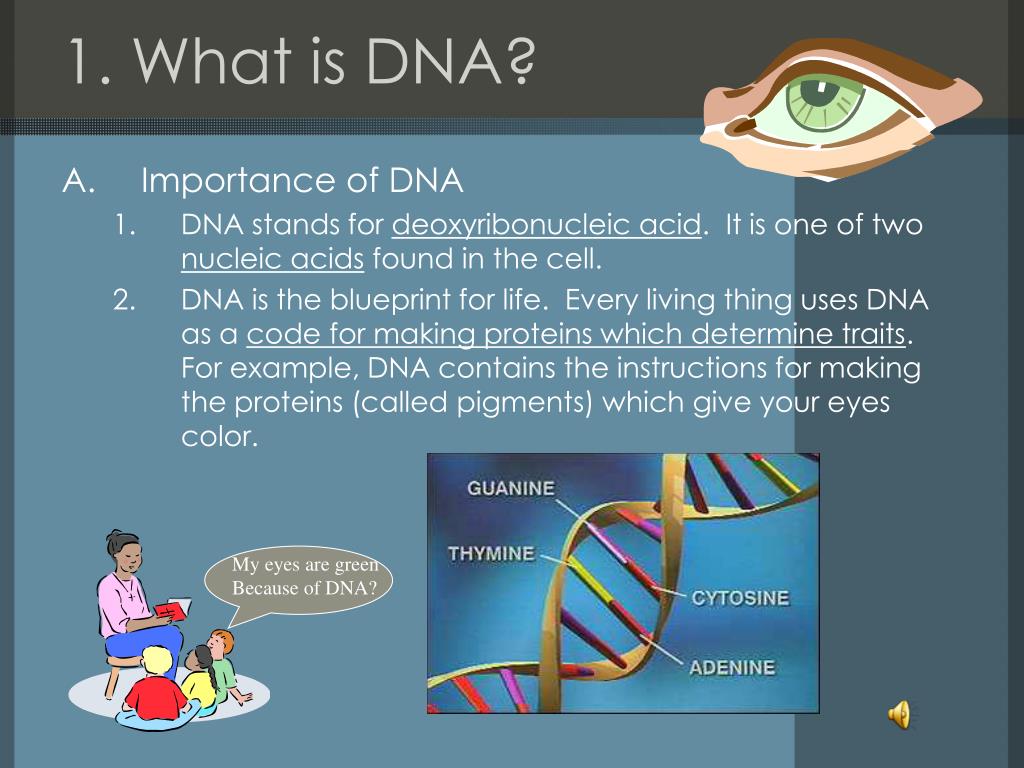 1. What is DNA?

A. Importance of DNA

1. DNA stands for deoxyribonucleic acid. It is one of two nucleic acids found in the cell.

2. DNA is the blueprint for life. Every living thing uses DNA as a code for making proteins which determine traits. For example, DNA contains the instructions for making the proteins (called pigments) which give your eyes color.

My eyes are green Because of DNA?

GUANINE

THYMINE

CYTOSINE

ADENINE